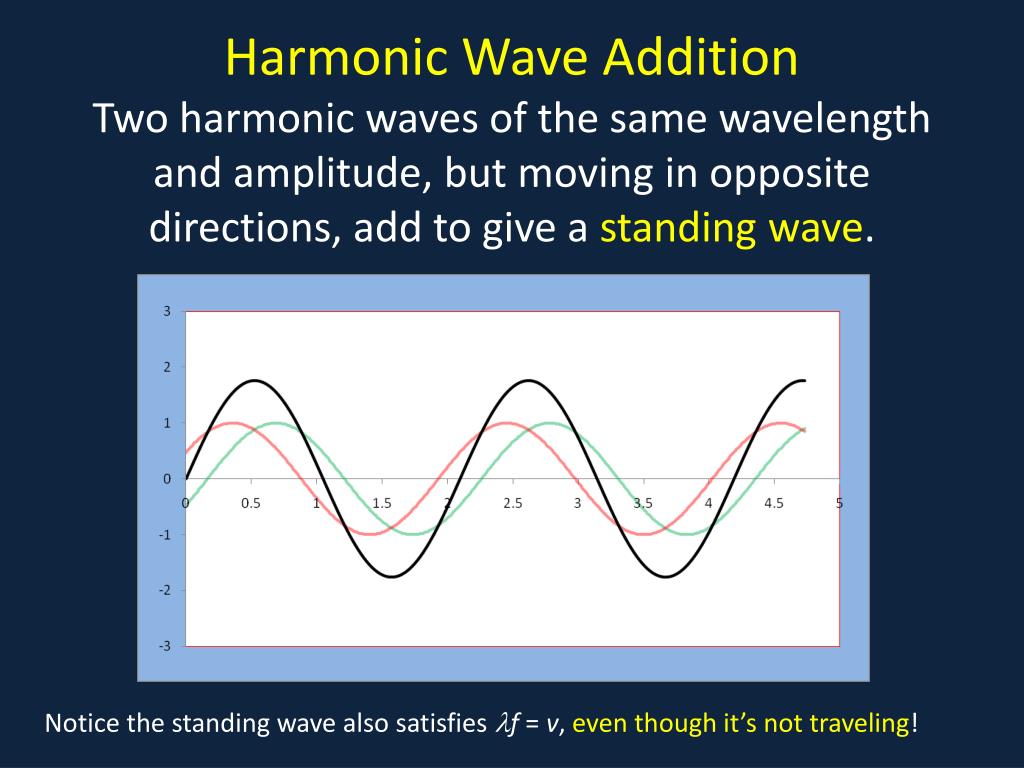 Harmonic Wave Addition

Two harmonic waves of the same wavelength and amplitude, but moving in opposite directions, add to give a standing wave.

3
2
1
0
-1
-2
-3
0
0.5
1
1.5
2
2.5
3
3.5
4
4.5
5

Notice the standing wave also satisfies $\lambda f = v$, even though it's not traveling!